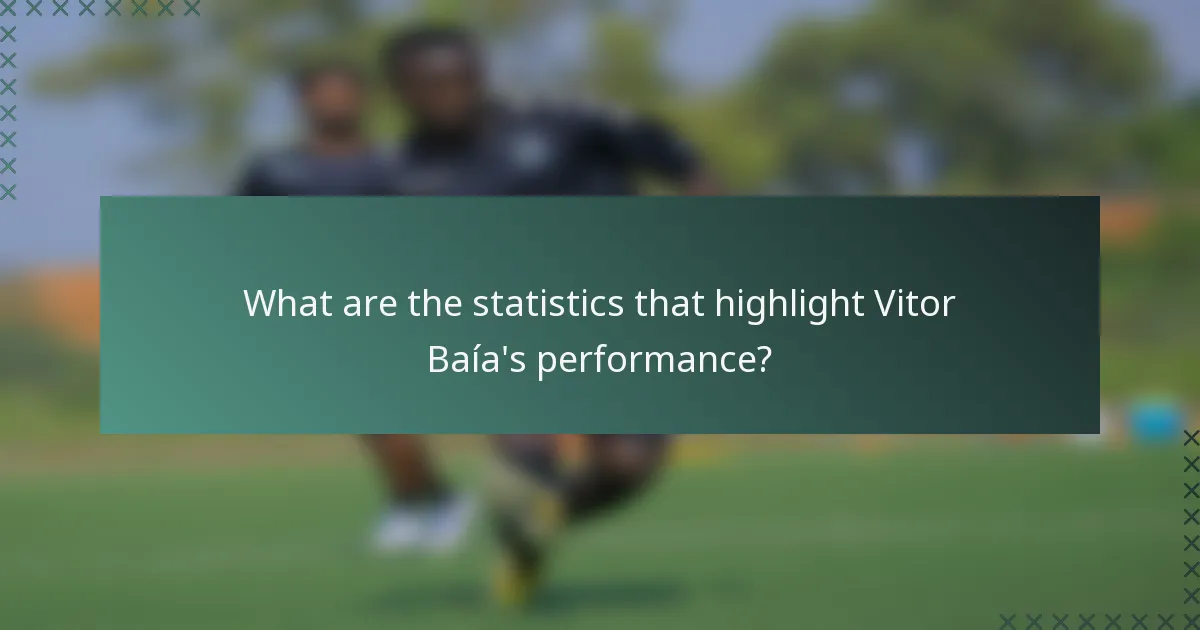 What are the statistics that highlight Vitor Baía's performance?